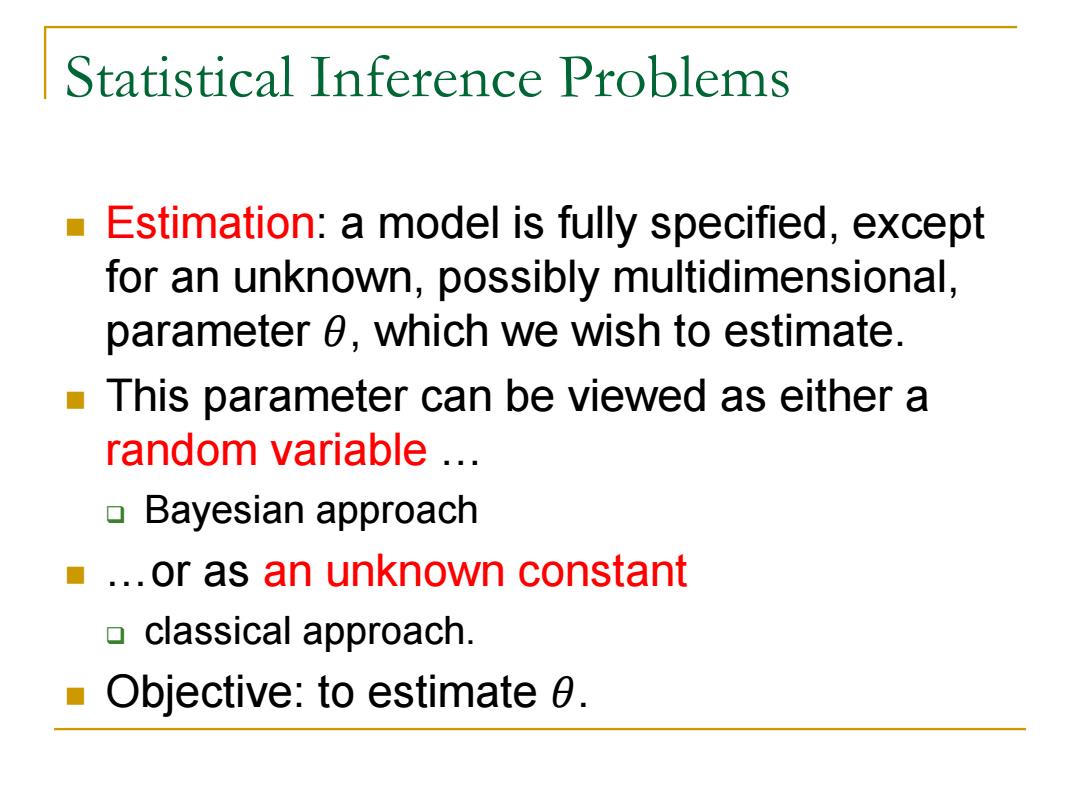 Statistical Inference Problems

Estimation: a model is fully specified, except for an unknown, possibly multidimensional, parameter $\theta$, which we wish to estimate.

This parameter can be viewed as either a random variable …

Bayesian approach

…or as an unknown constant

classical approach.

Objective: to estimate $\theta$.